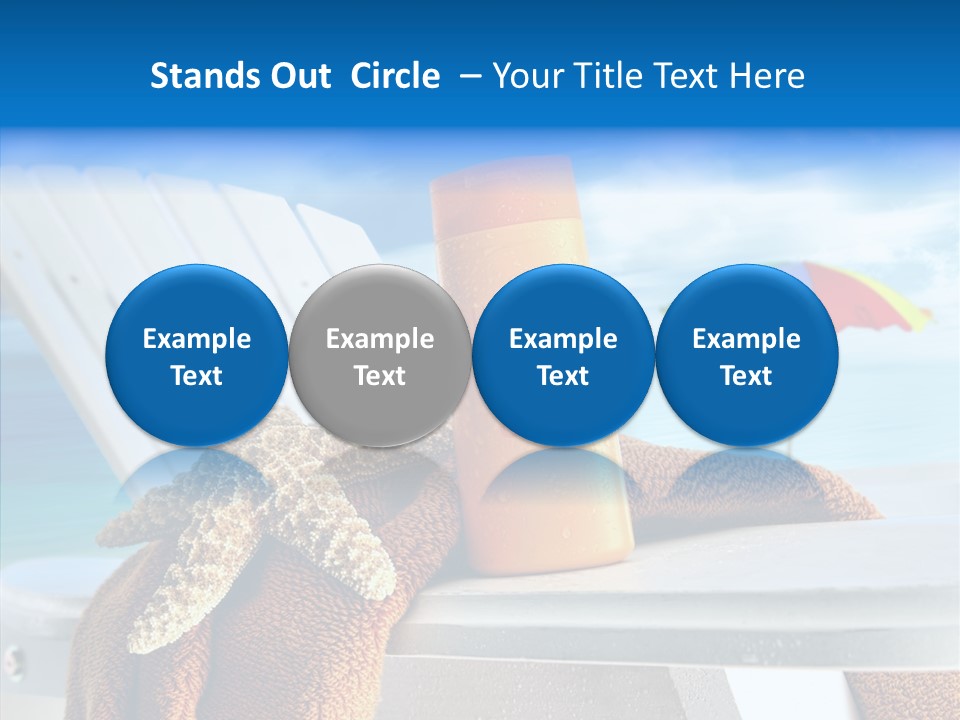 Stands Out Circle – Your Title Text Here

Example Text

Example Text

Example Text

Example Text